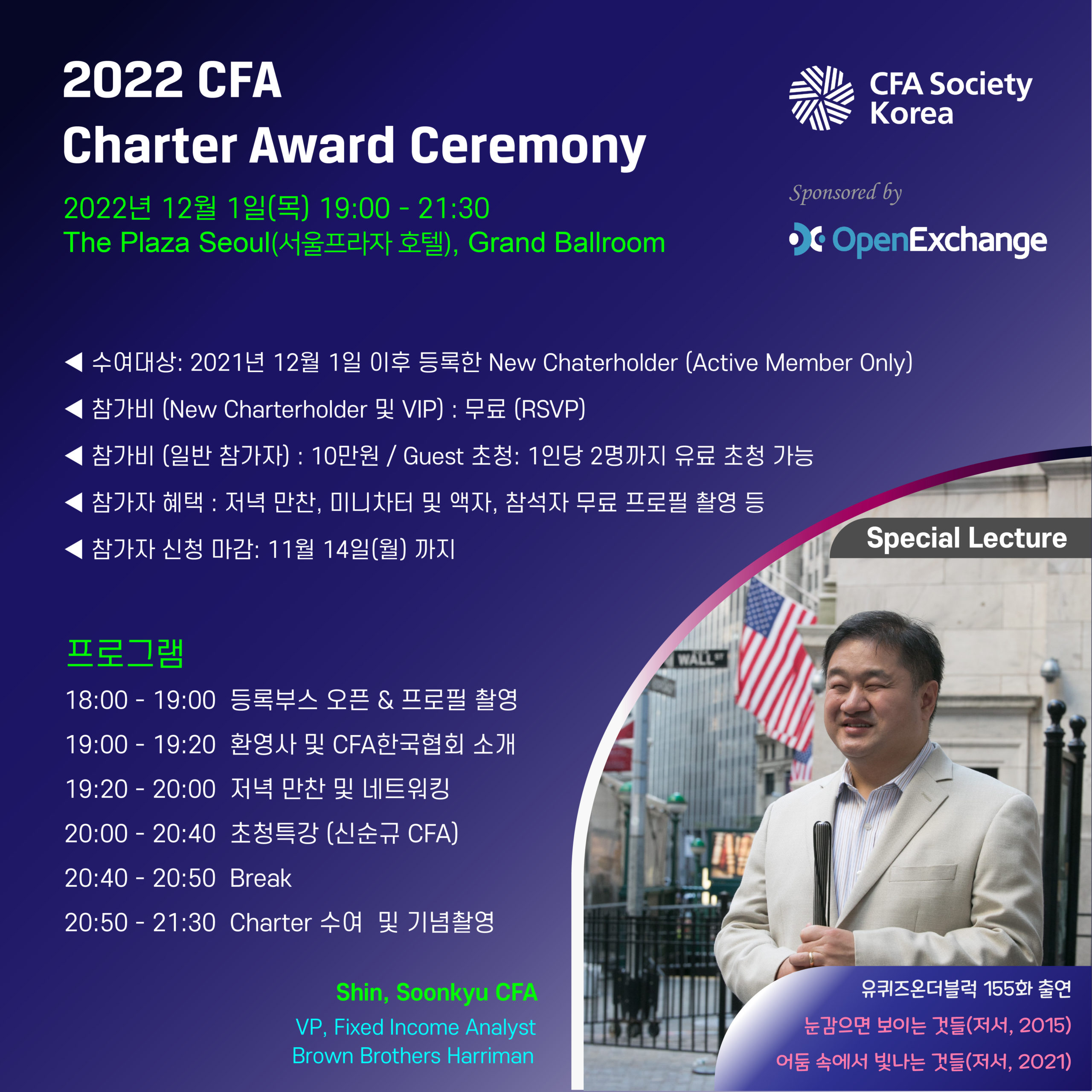 2022 CFA
Charter Award Ceremony

2022년 12월 1일(목) 19:00 - 21:30
The Plaza Seoul(서울프라자 호텔), Grand Ballroom

CFA Society Korea

Sponsored by

OpenExchange

◀ 수여대상: 2021년 12월 1일 이후 등록한 New Chaterholder (Active Member Only)

◀ 참가비 (New Charterholder 및 VIP) : 무료 (RSVP)

◀ 참가비 (일반 참가자) : 10만원 / Guest 초청: 1인당 2명까지 유료 초청 가능

◀ 참가자 혜택 : 저녁 만찬, 미니차터 및 액자, 참석자 무료 프로필 촬영 등

◀ 참가자 신청 마감: 11월 14일(월) 까지

Special Lecture

프로그램

18:00 - 19:00 등록부스 오픈 & 프로필 촬영
19:00 - 19:20 환영사 및 CFA한국협회 소개
19:20 - 20:00 저녁 만찬 및 네트워킹
20:00 - 20:40 초청특강 (신순규 CFA)
20:40 - 20:50 Break
20:50 - 21:30 Charter 수여 및 기념촬영

Shin, Soonkyu CFA
VP, Fixed Income Analyst
Brown Brothers Harriman

WALL ST

유퀴즈온더블럭 155화 출연
눈감으면 보이는 것들(저서, 2015)
어둠 속에서 빛나는 것들(저서, 2021)